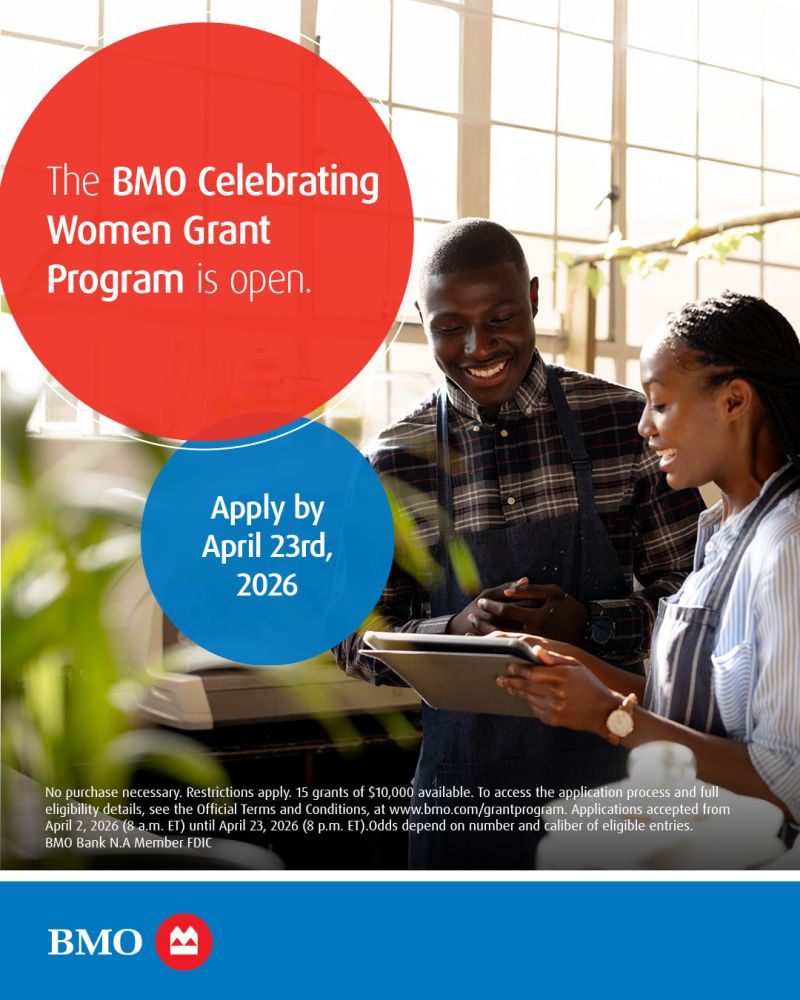 The BMO Celebrating Women Grant Program is open.

Apply by April 23rd, 2026

No purchase necessary. Restrictions apply. 15 grants of $10,000 available. To access the application process and full eligibility details, see the Official Terms and Conditions, at www.bmo.com/grantprogram. Applications accepted from April 2, 2026 (8 a.m. ET) until April 23, 2026 (8 p.m. ET).Odds depend on number and caliber of eligible entries.
BMO Bank N.A Member FDIC

BMO